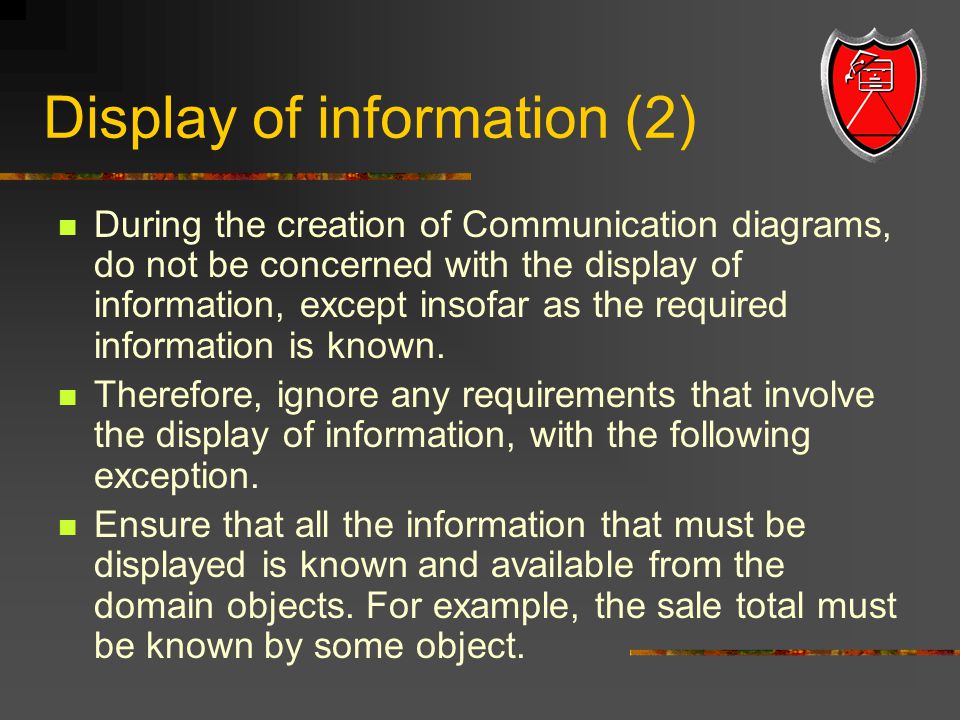 Display of information (2)

During the creation of Communication diagrams, do not be concerned with the display of information, except insofar as the required information is known.

Therefore, ignore any requirements that involve the display of information, with the following exception.

Ensure that all the information that must be displayed is known and available from the domain objects. For example, the sale total must be known by some object.